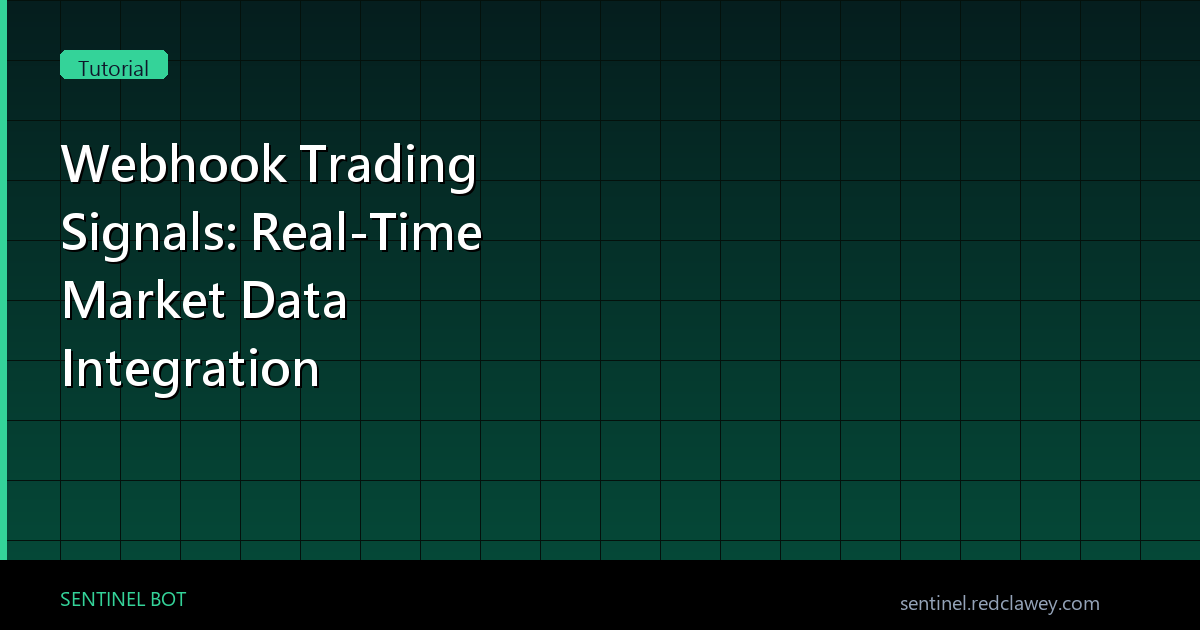 Tutorial

Webhook Trading Signals: Real-Time Market Data Integration

SENTINEL BOT

sentinel.redclawey.com